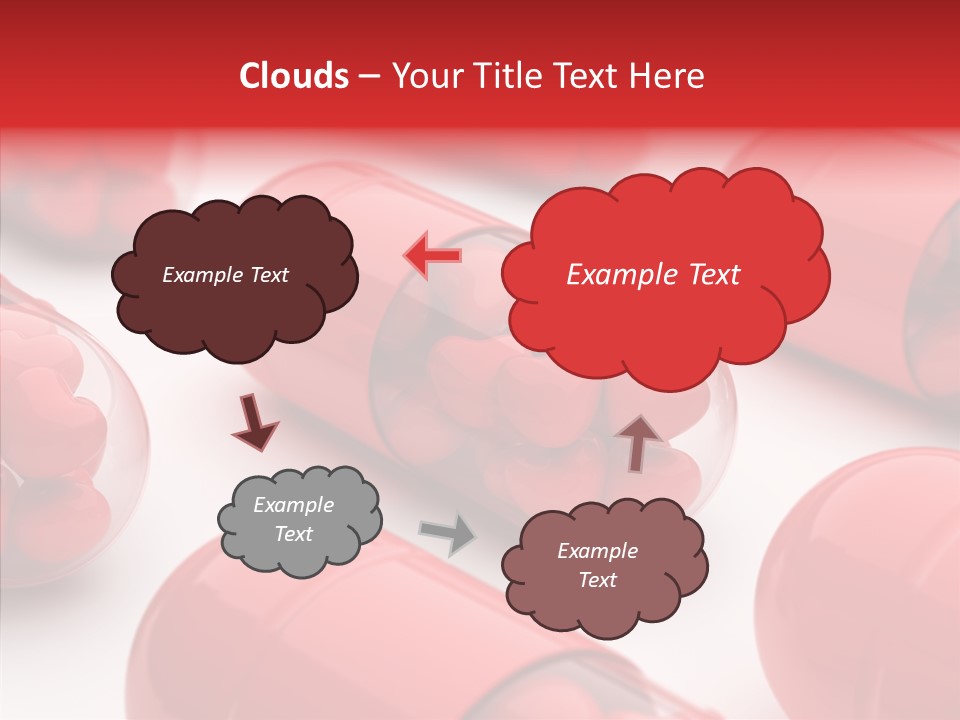 Clouds – Your Title Text Here

Example Text

Example Text

Example Text

Example Text